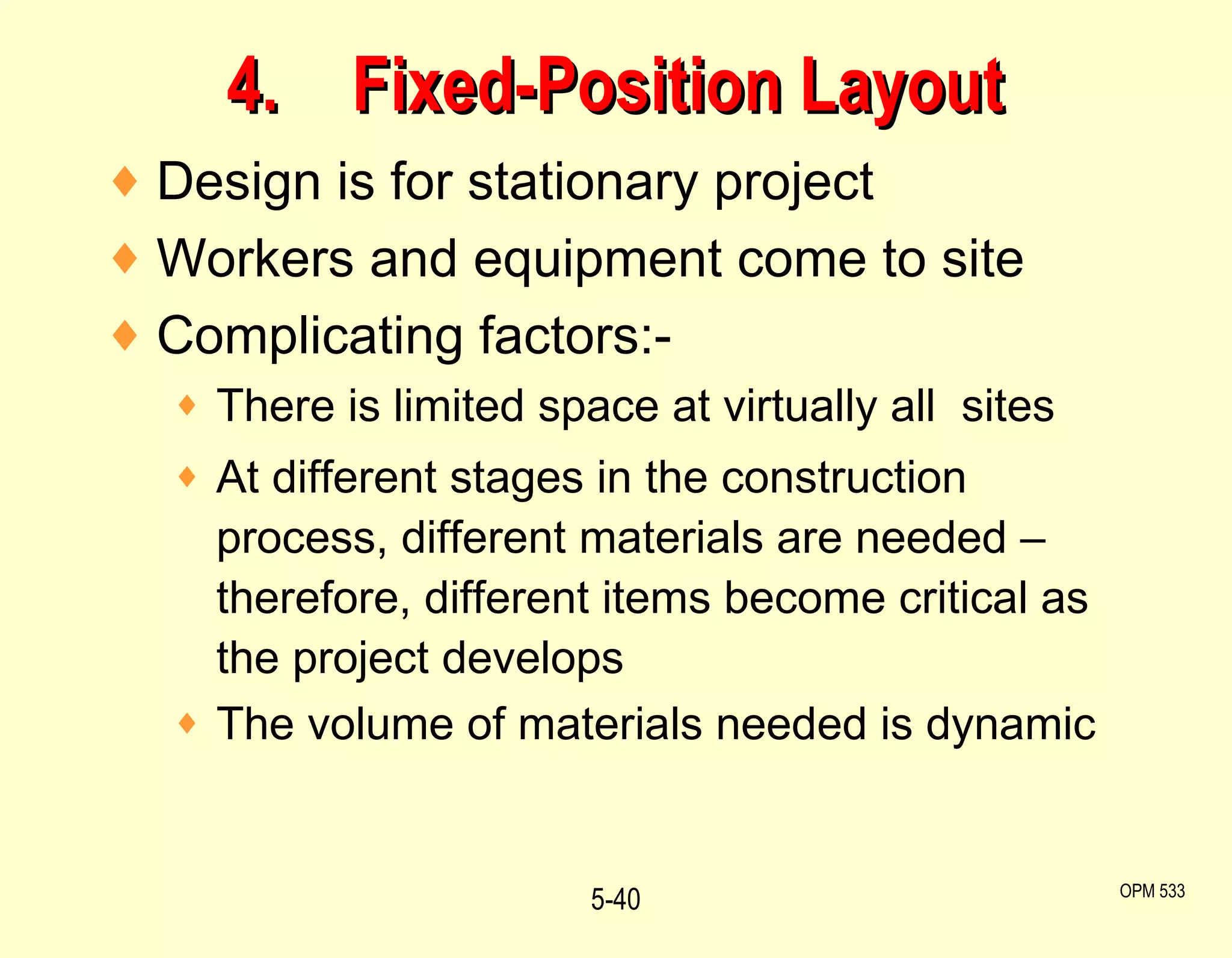 4. Fixed-Position Layout

♦ Design is for stationary project
♦ Workers and equipment come to site
♦ Complicating factors:-
♦ There is limited space at virtually all sites
♦ At different stages in the construction process, different materials are needed – therefore, different items become critical as the project develops
♦ The volume of materials needed is dynamic

5-40

OPM 533